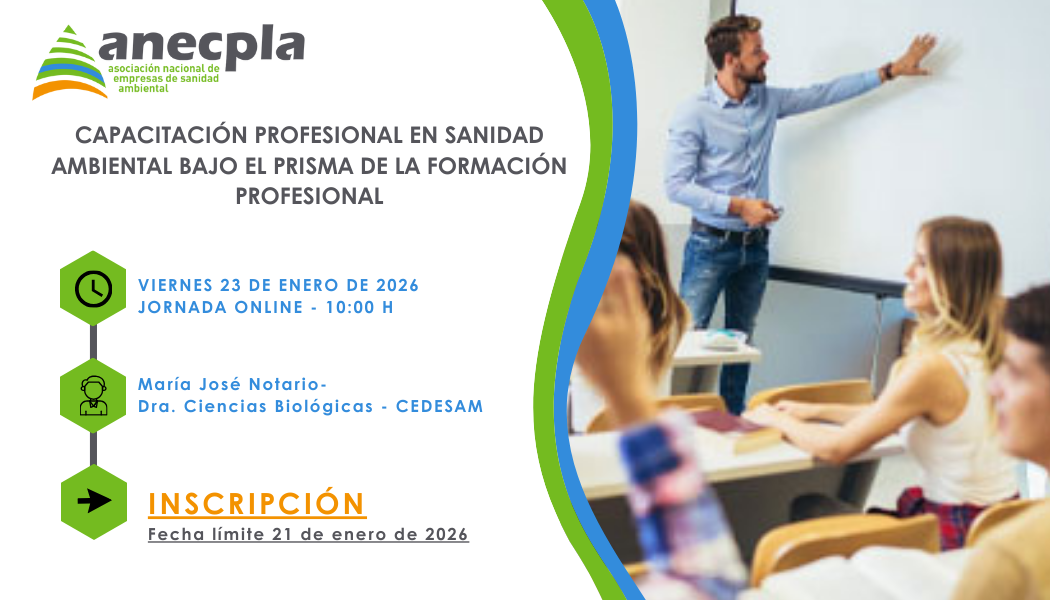 anecpla
asociación nacional de empresas de sanidad ambiental

CAPACITACIÓN PROFESIONAL EN SANIDAD AMBIENTAL BAJO EL PRISMA DE LA FORMACIÓN PROFESIONAL

VIERNES 23 DE ENERO DE 2026
JORNADA ONLINE - 10:00 H

María José Notario-
Dra. Ciencias Biológicas - CEDESAM

INSCRIPCIÓN
Fecha límite 21 de enero de 2026